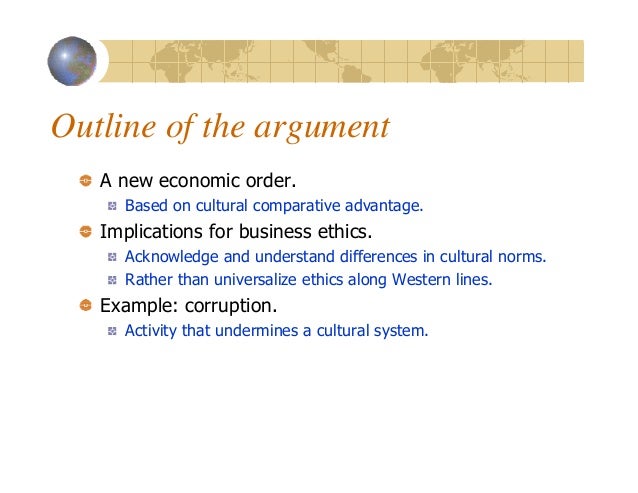 Outline of the argument

A new economic order.

Based on cultural comparative advantage.

Implications for business ethics.

Acknowledge and understand differences in cultural norms.

Rather than universalize ethics along Western lines.

Example: corruption.

Activity that undermines a cultural system.